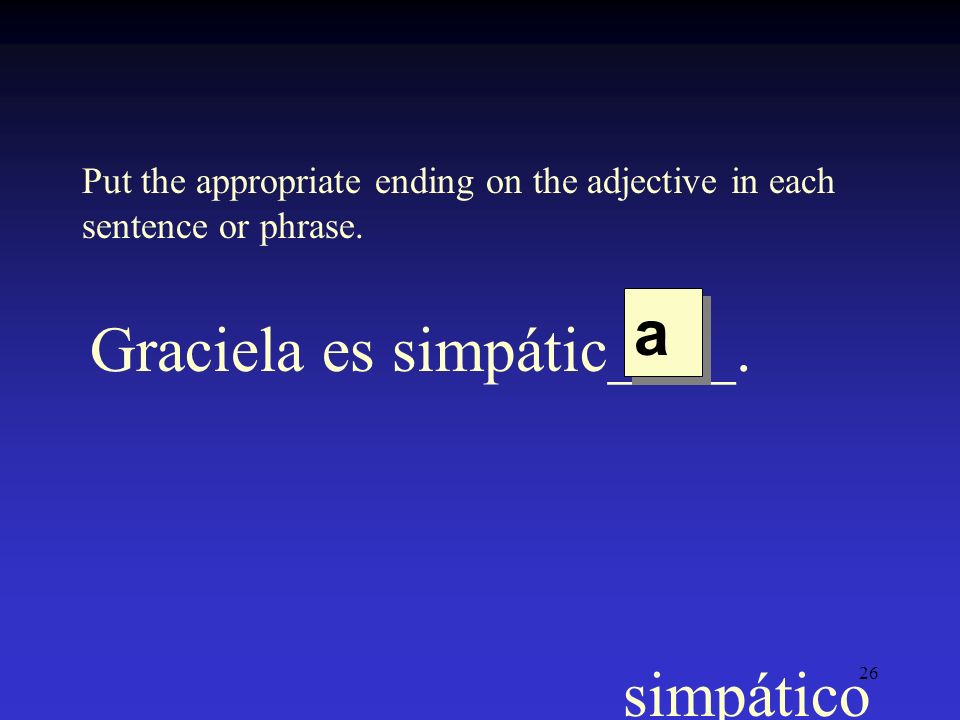 Put the appropriate ending on the adjective in each sentence or phrase.

Graciela es simpátic____.

a

26

simpático